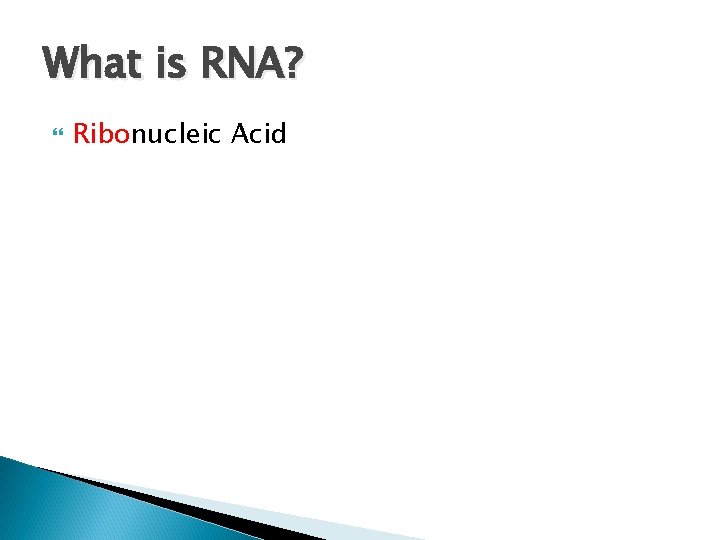 What is RNA?

Ribonucleic Acid